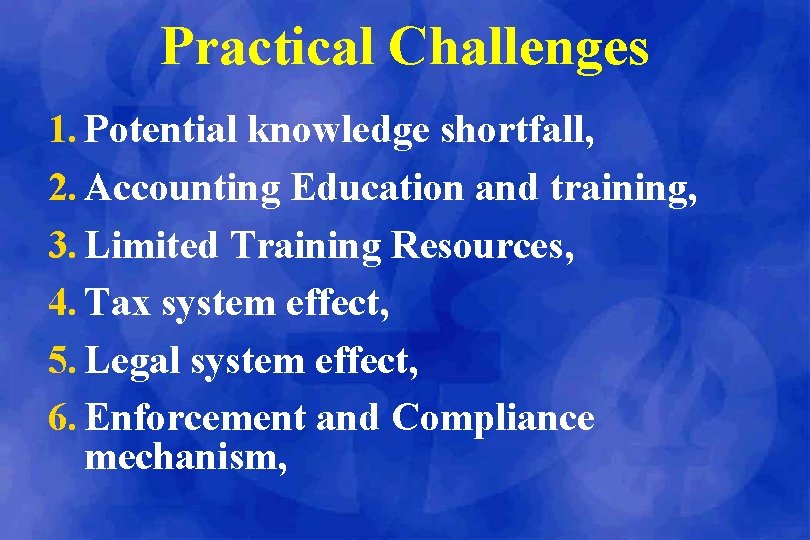 Practical Challenges

1. Potential knowledge shortfall,
2. Accounting Education and training,
3. Limited Training Resources,
4. Tax system effect,
5. Legal system effect,
6. Enforcement and Compliance mechanism,